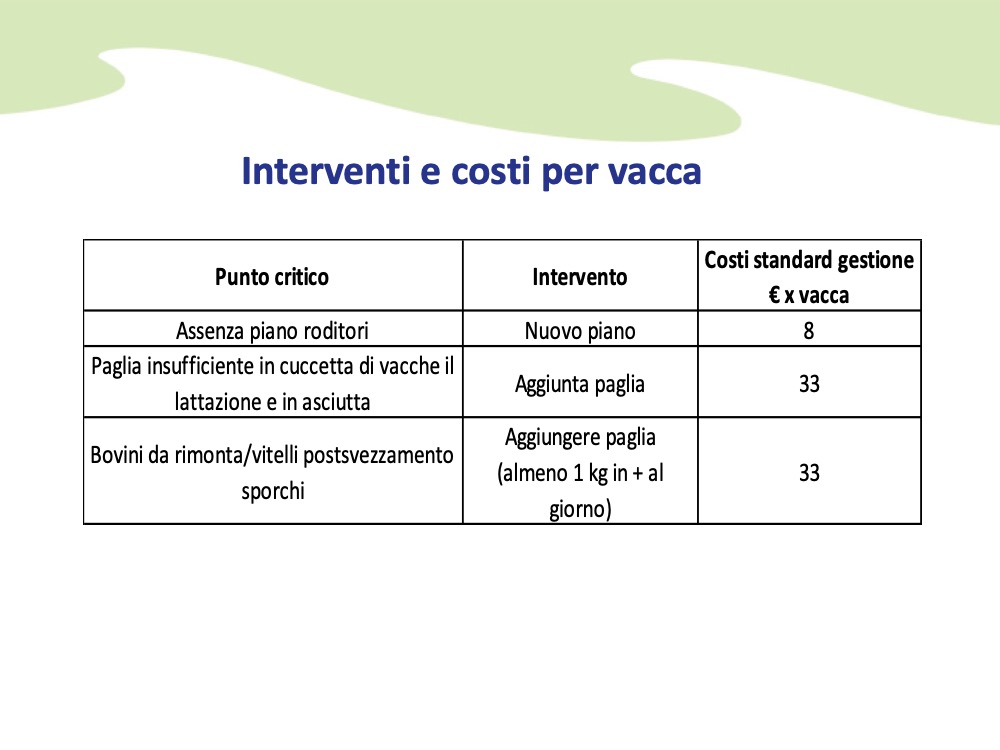 Interventi e costi per vacca

| Punto critico | Intervento | Costi standard gestione € x vacca |
|---|---|---|
| Assenza piano roditori | Nuovo piano | 8 |
| Paglia insufficiente in cuccetta di vacche il lattazione e in asciutta | Aggiunta paglia | 33 |
| Bovini da rimonta/vitelli postsvezzamento sporchi | Aggiungere paglia (almeno 1 kg in + al giorno) | 33 |